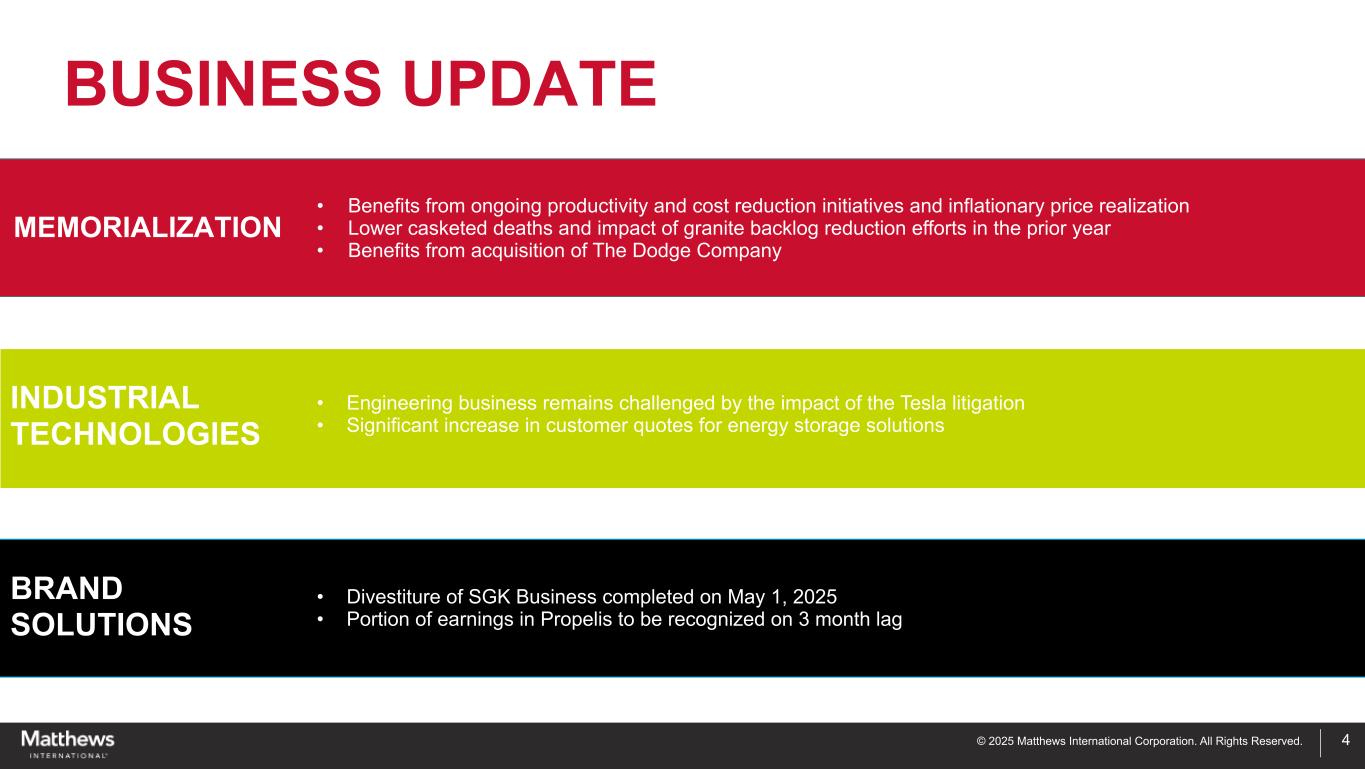 BUSINESS UPDATE

MEMORIALIZATION

• Benefits from ongoing productivity and cost reduction initiatives and inflationary price realization
• Lower casketed deaths and impact of granite backlog reduction efforts in the prior year
• Benefits from acquisition of The Dodge Company

INDUSTRIAL TECHNOLOGIES

• Engineering business remains challenged by the impact of the Tesla litigation
• Significant increase in customer quotes for energy storage solutions

BRAND SOLUTIONS

• Divestiture of SGK Business completed on May 1, 2025
• Portion of earnings in Propelis to be recognized on 3 month lag

Matthews INTERNATIONAL

© 2025 Matthews International Corporation. All Rights Reserved.

4